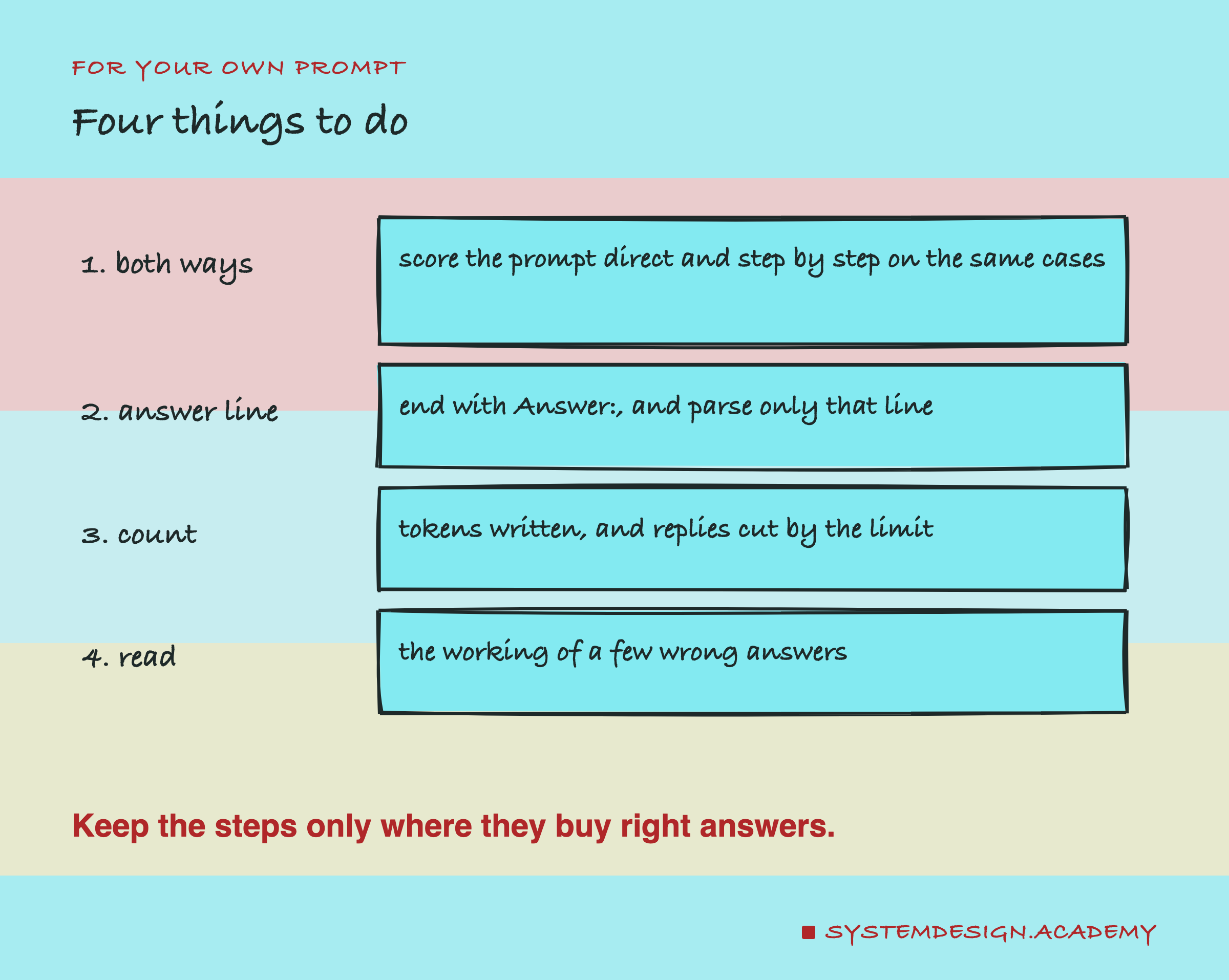 FOR YOUR OWN PROMPT

Four things to do

1. both ways

score the prompt direct and step by step on the same cases

2. answer line

end with Answer:, and parse only that line

3. count

tokens written, and replies cut by the limit

4. read

the working of a few wrong answers

Keep the steps only where they buy right answers.

SYSTEMDESIGN.ACADEMY